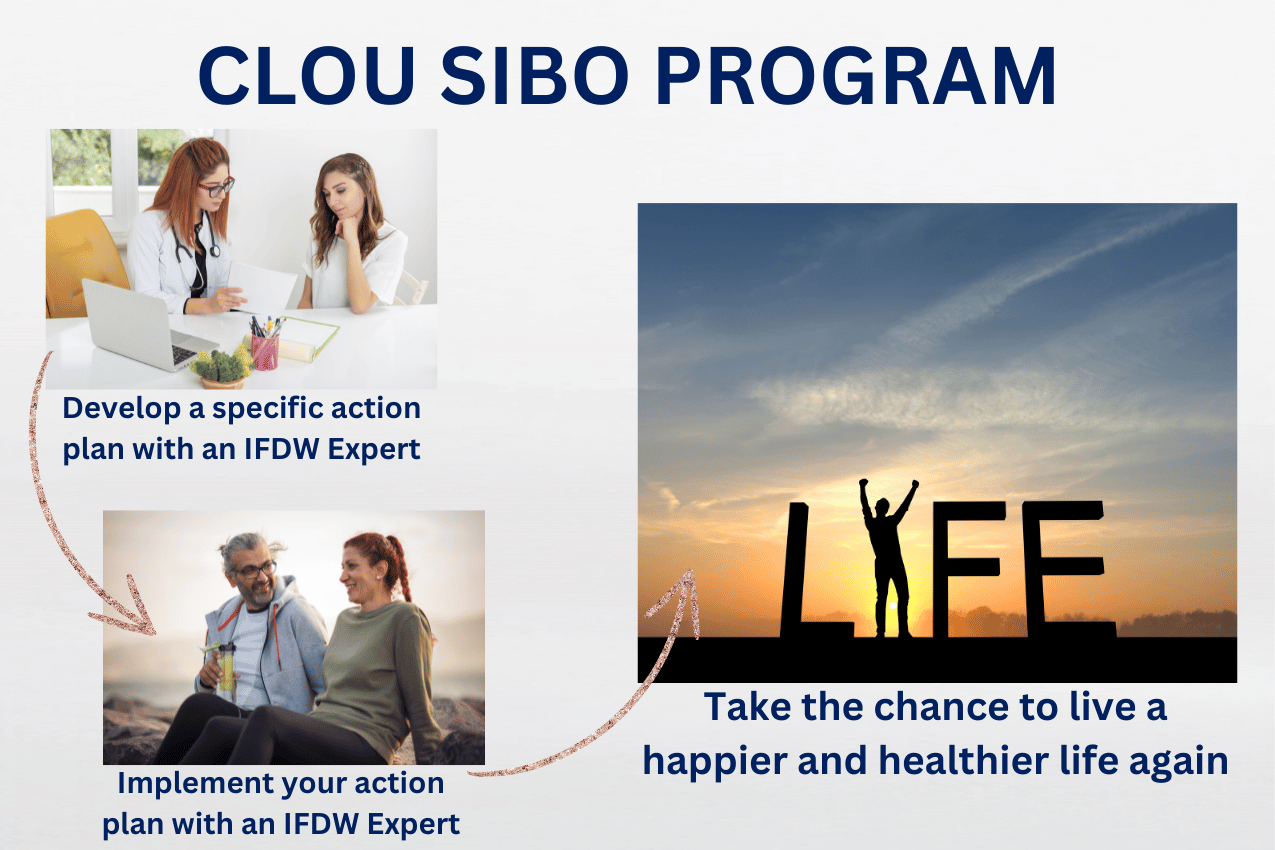 CLOU SIBO PROGRAM

Develop a specific action plan with an IFDW Expert

Implement your action plan with an IFDW Expert

LIFE

Take the chance to live a happier and healthier life again